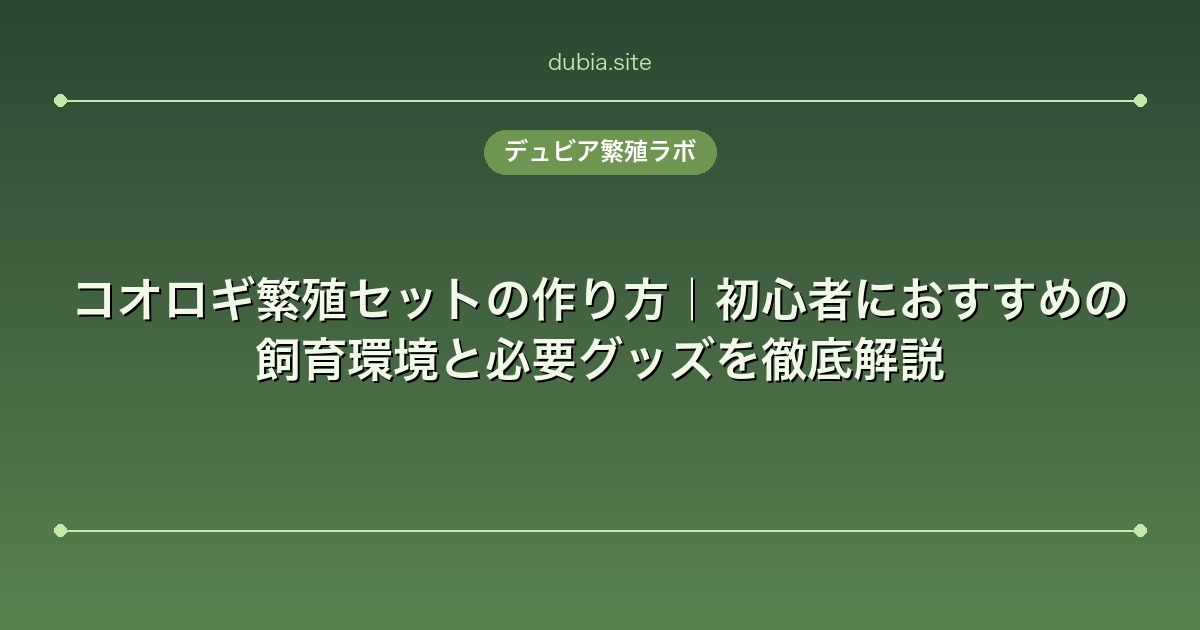 dubia.site

デュビア繁殖ラボ

コオロギ繁殖セットの作り方｜初心者におすすめの飼育環境と必要グッズを徹底解説